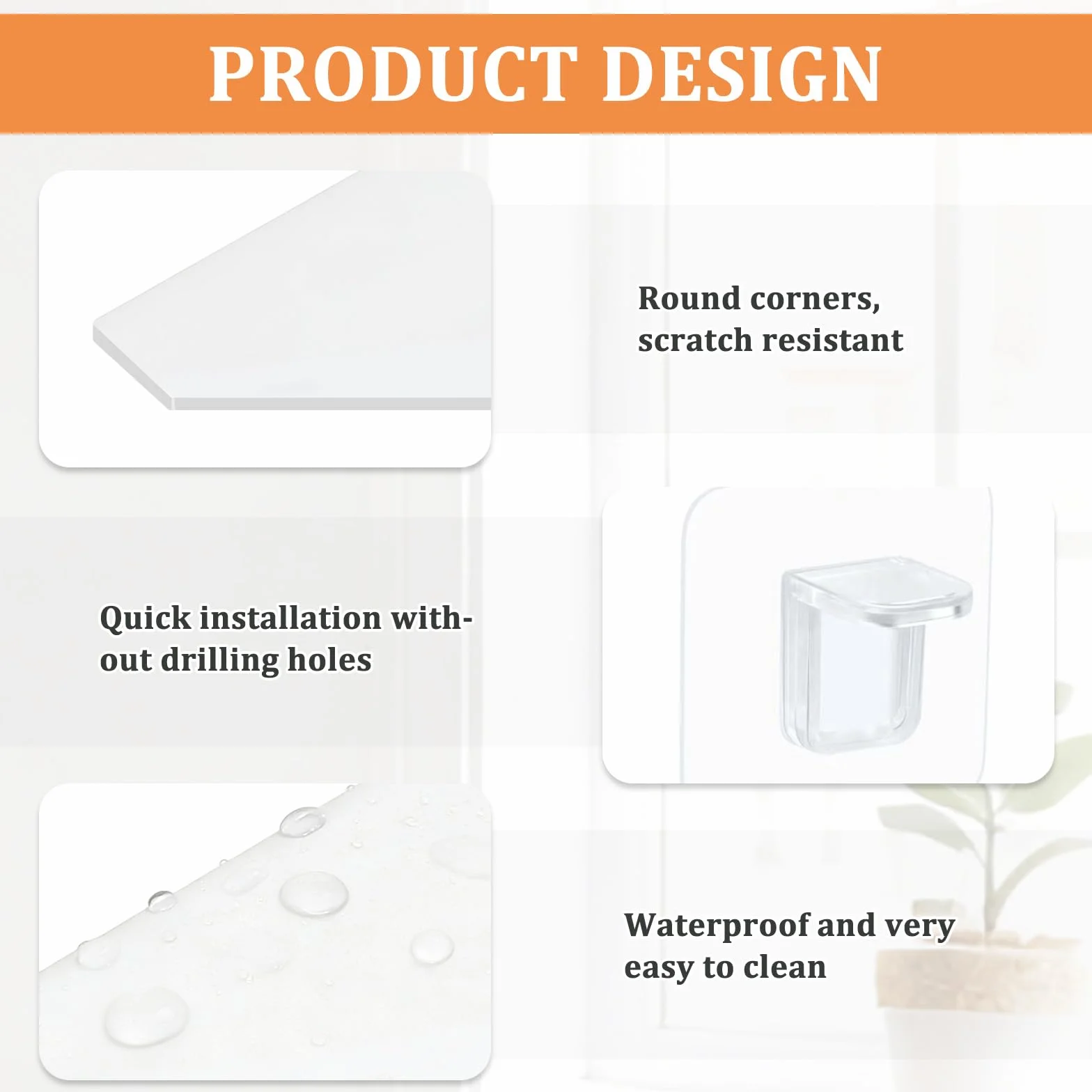 PRODUCT DESIGN

Round corners, scratch resistant

Quick installation without drilling holes

Waterproof and very easy to clean